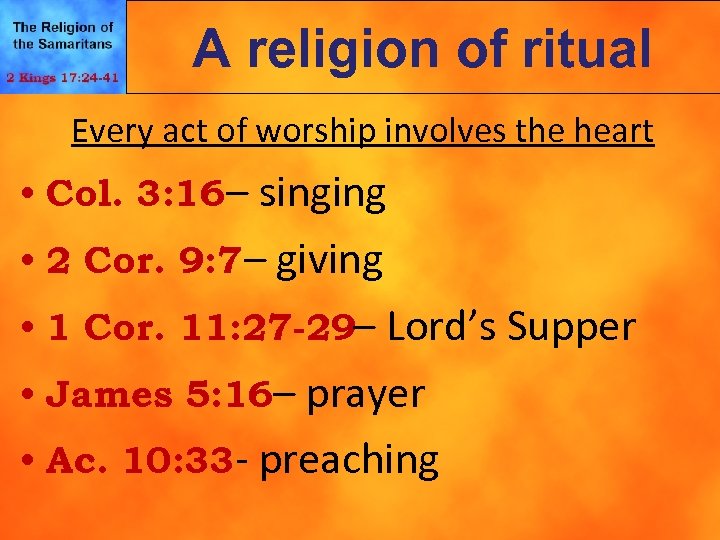 The Religion of the Samaritans

2 Kings 17:24-41

A religion of ritual

Every act of worship involves the heart

• Col. 3:16– singing
• 2 Cor. 9:7– giving
• 1 Cor. 11:27-29– Lord's Supper
• James 5:16– prayer
• Ac. 10:33- preaching